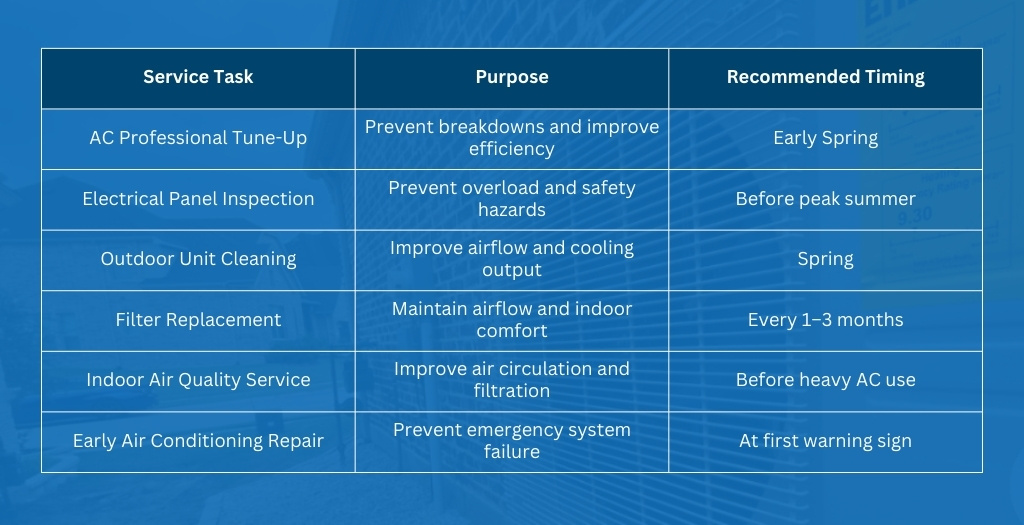 | Service Task | Purpose | Recommended Timing |
|---|---|---|
| AC Professional Tune-Up | Prevent breakdowns and improve efficiency | Early Spring |
| Electrical Panel Inspection | Prevent overload and safety hazards | Before peak summer |
| Outdoor Unit Cleaning | Improve airflow and cooling output | Spring |
| Filter Replacement | Maintain airflow and indoor comfort | Every 1–3 months |
| Indoor Air Quality Service | Improve air circulation and filtration | Before heavy AC use |
| Early Air Conditioning Repair | Prevent emergency system failure | At first warning sign |